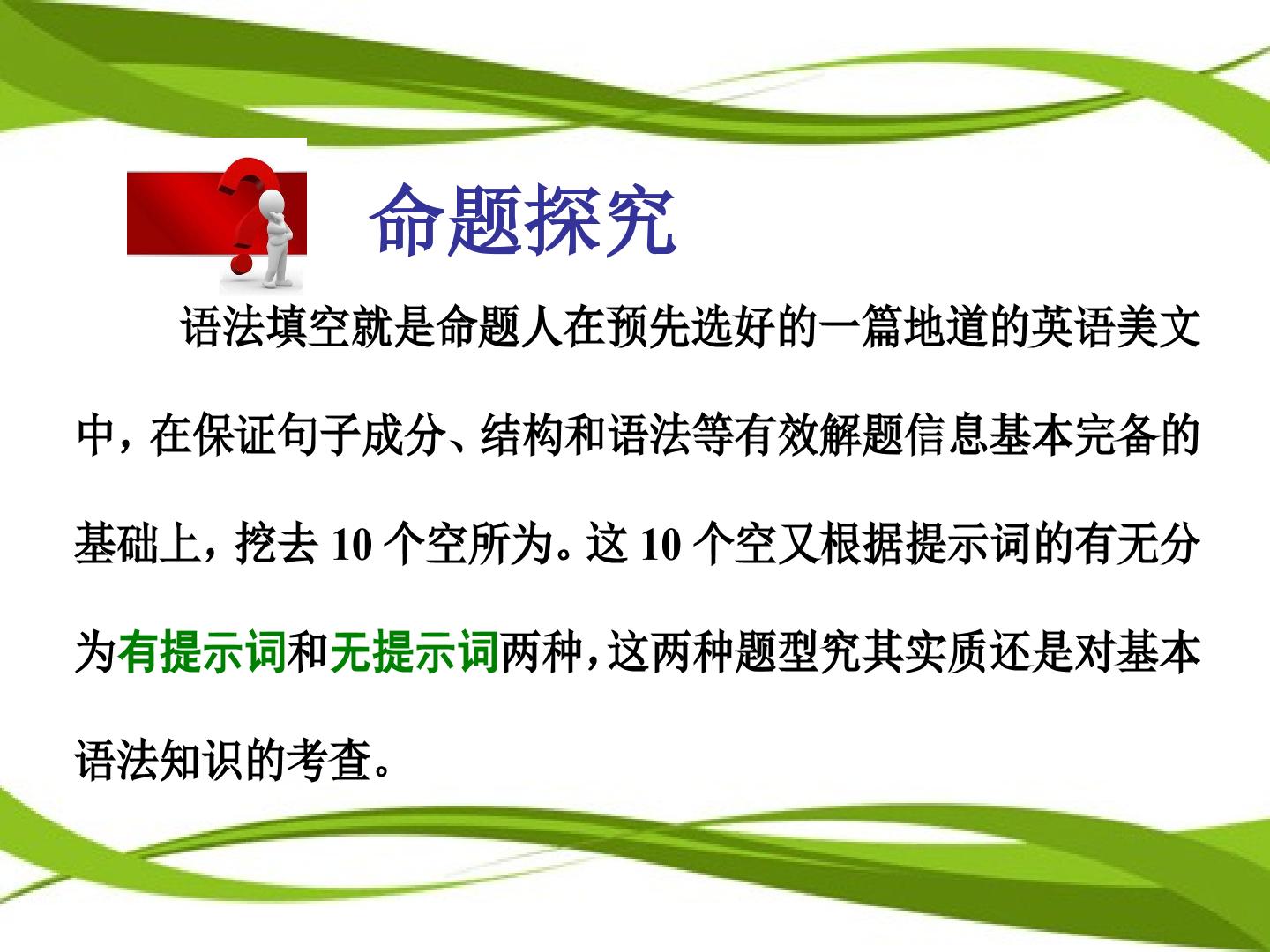 命题探究

语法填空就是命题人在预先选好的一篇地道的英语美文中，在保证句子成分、结构和语法等有效解题信息基本完备的基础上，挖去 10 个空所为。这 10 个空又根据提示词的有无分为有提示词和无提示词两种，这两种题型究其实质还是对基本语法知识的考查。